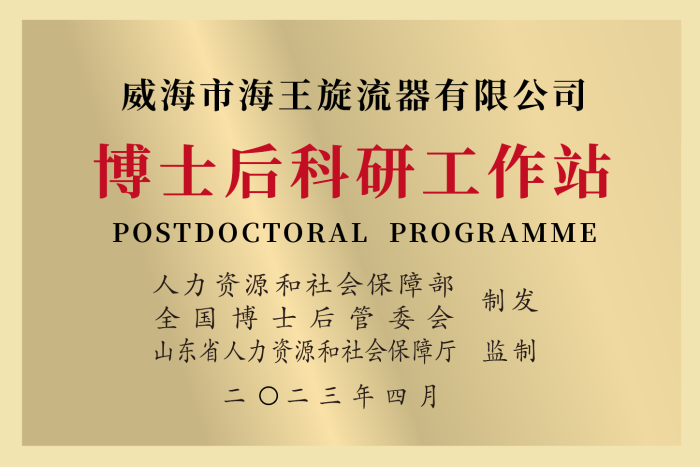 威海市海王旋流器有限公司

博士后科研工作站

POSTDOCTORAL PROGRAMME

人力资源和社会保障部
全国博士后管委会
制发

山东省人力资源和社会保障厅 监制

二〇二三年四月